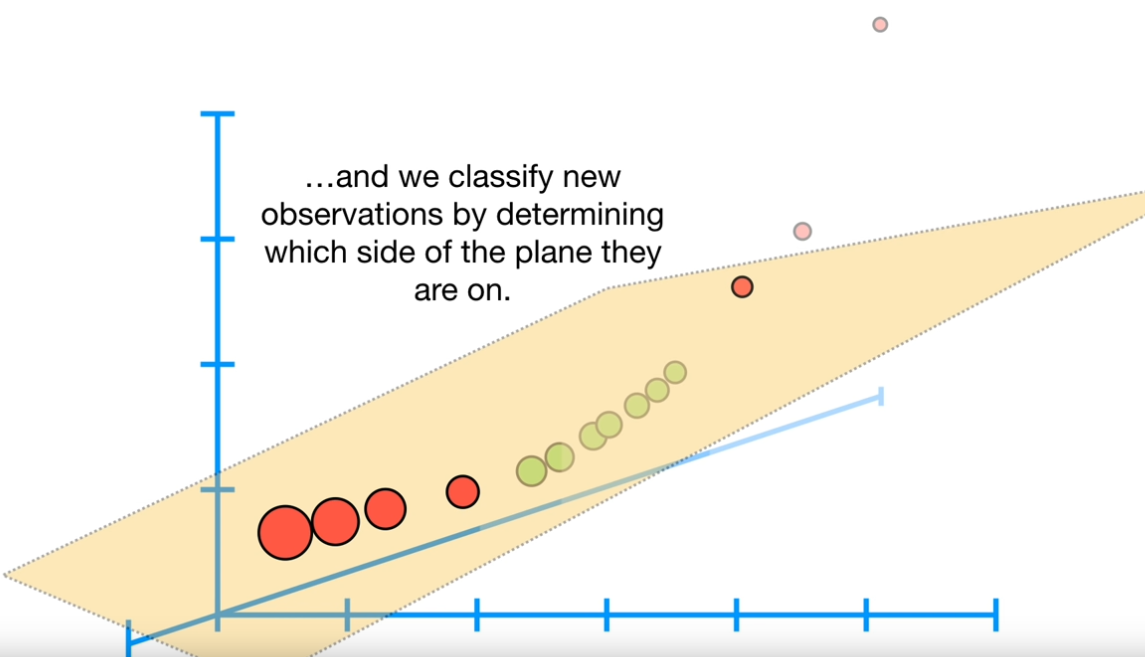 …and we classify new observations by determining which side of the plane they are on.